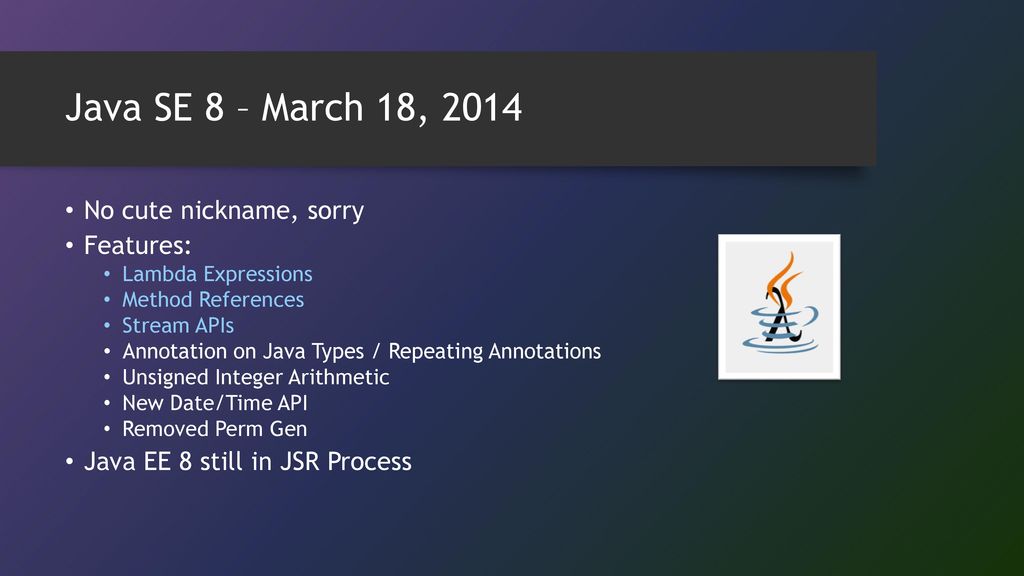 Java SE 8 – March 18, 2014

• No cute nickname, sorry
• Features:
  • Lambda Expressions
  • Method References
  • Stream APIs
  • Annotation on Java Types / Repeating Annotations
  • Unsigned Integer Arithmetic
  • New Date/Time API
  • Removed Perm Gen
• Java EE 8 still in JSR Process